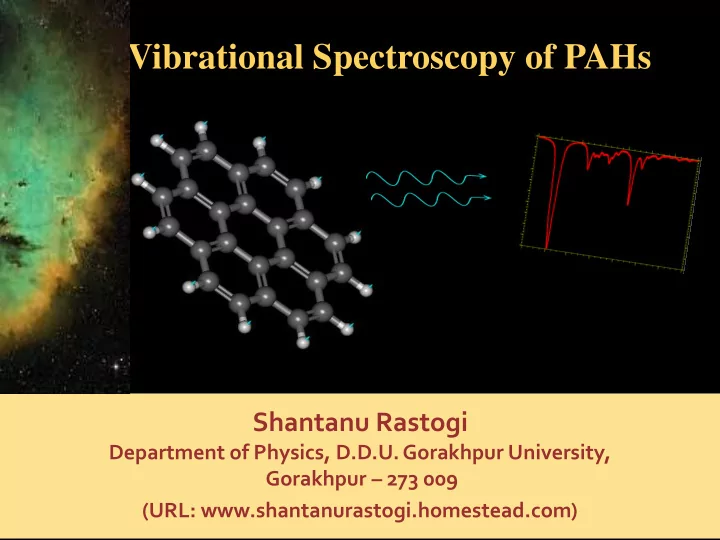 Vibrational Spectroscopy of PAHs

Shantanu Rastogi
Department of Physics, D.D.U. Gorakhpur University, Gorakhpur – 273 009
(URL: www.shantanurastogi.homestead.com)